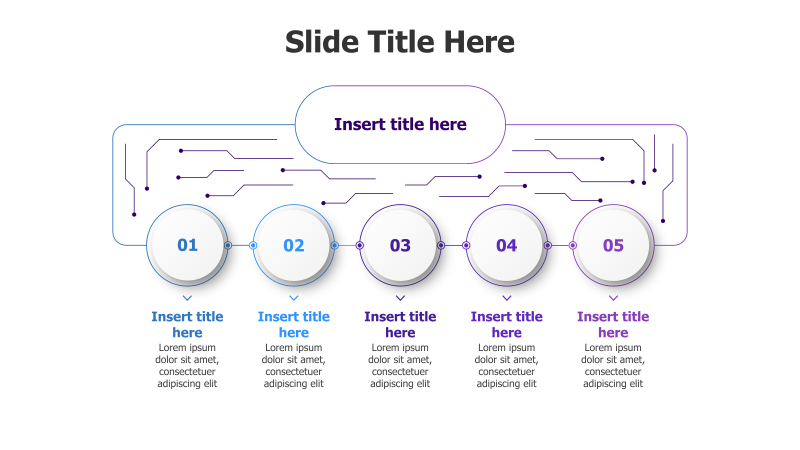 Slide Title Here

Insert title here

01

02

03

04

05

Insert title here
Lorem ipsum dolor sit amet, consectetuer adipiscing elit

Insert title here
Lorem ipsum dolor sit amet, consectetuer adipiscing elit

Insert title here
Lorem ipsum dolor sit amet, consectetuer adipiscing elit

Insert title here
Lorem ipsum dolor sit amet, consectetuer adipiscing elit

Insert title here
Lorem ipsum dolor sit amet, consectetuer adipiscing elit